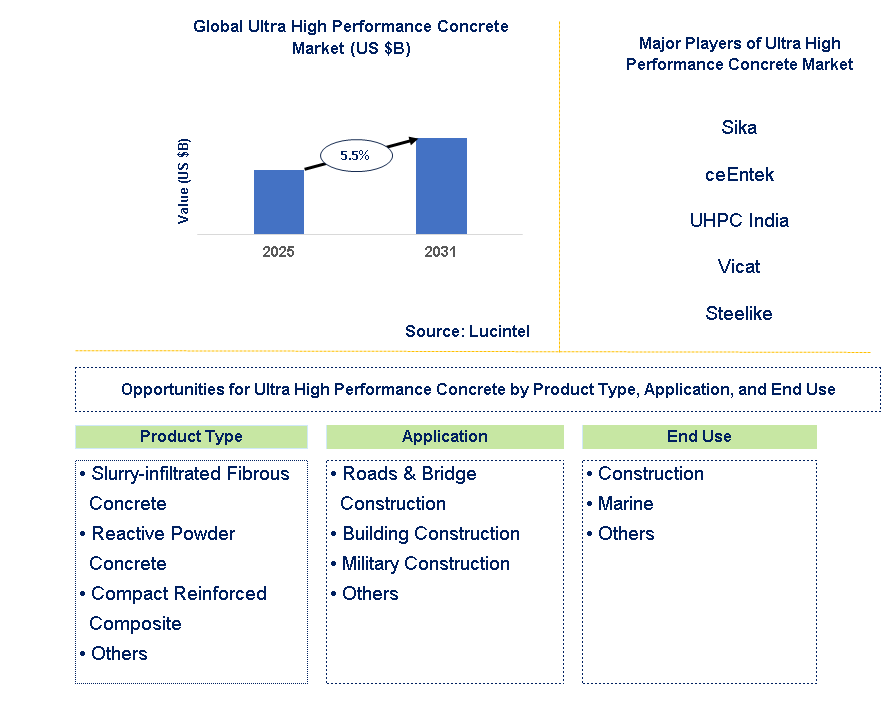 Global Ultra High Performance Concrete Market (US $B)

Value (US $B)

5.5%

2025

2031

Source: Lucintel

Major Players of Ultra High Performance Concrete Market

Sika

ceEntek

UHPC India

Vicat

Steelike

Opportunities for Ultra High Performance Concrete by Product Type, Application, and End Use

Product Type

• Slurry-infiltrated Fibrous Concrete
• Reactive Powder Concrete
• Compact Reinforced Composite
• Others

Application

• Roads & Bridge Construction
• Building Construction
• Military Construction
• Others

End Use

• Construction
• Marine
• Others